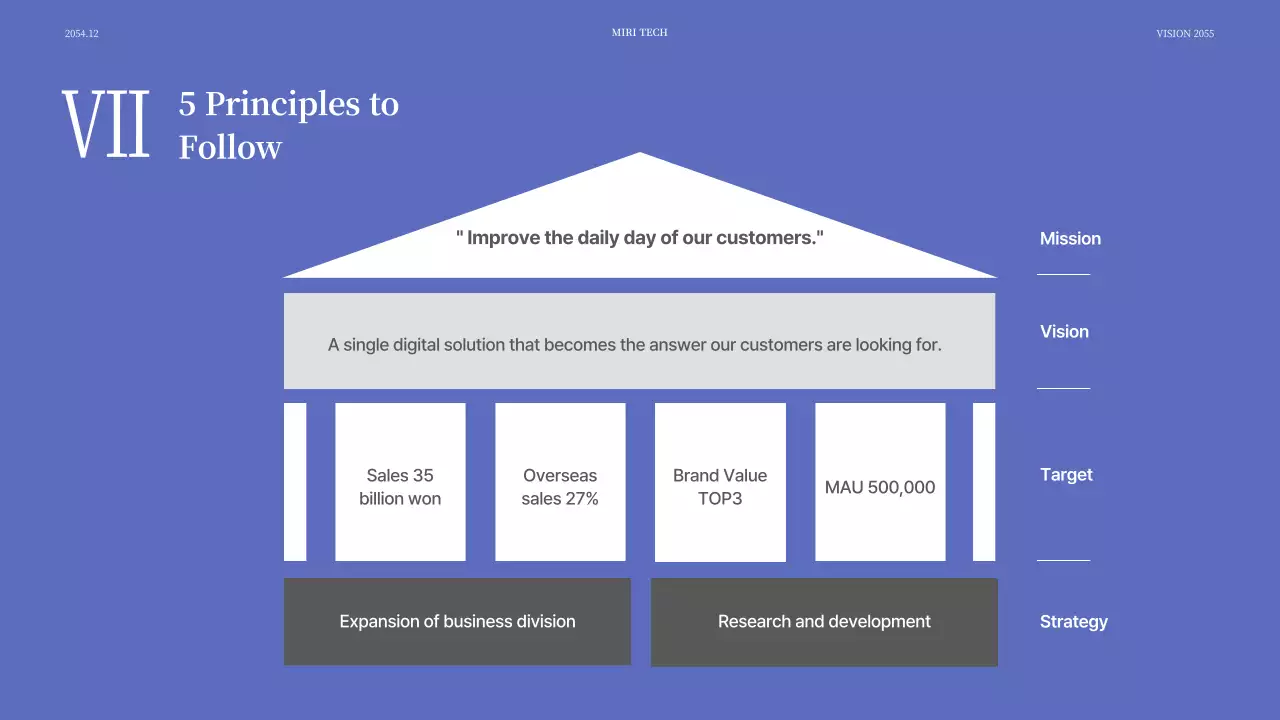 2054.12

MIRI TECH

VISION 2055

VII 5 Principles to Follow

" Improve the daily day of our customers."

Mission

A single digital solution that becomes the answer our customers are looking for.

Vision

Sales 35 billion won

Overseas sales 27%

Brand Value TOP3

MAU 500,000

Target

Expansion of business division

Research and development

Strategy